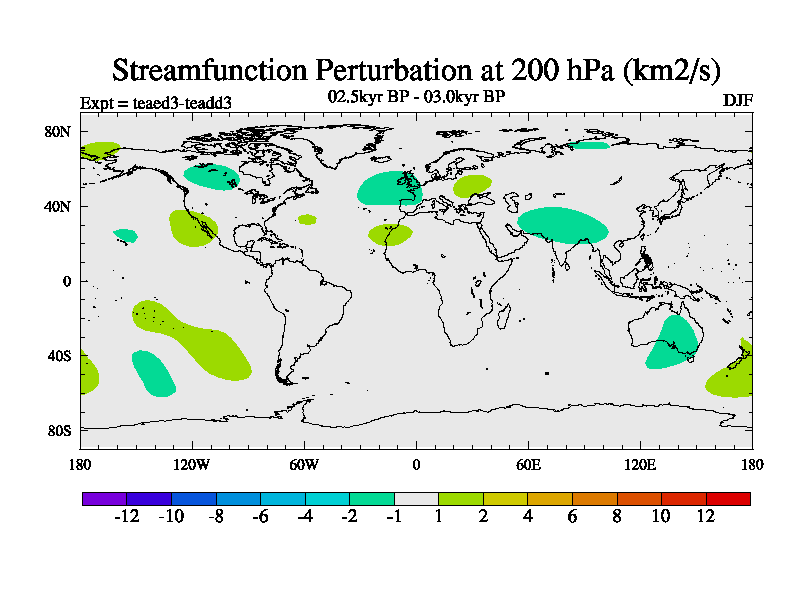 Streamfunction Perturbation at 200 hPa (km2/s)

Expt = teaed3-teadd3

02.5kyr BP - 03.0kyr BP

DJF

80N
40N
0
40S
80S

180
120W
60W
0
60E
120E
180

-12 -10 -8 -6 -4 -2 -1 1 2 4 6 8 10 12